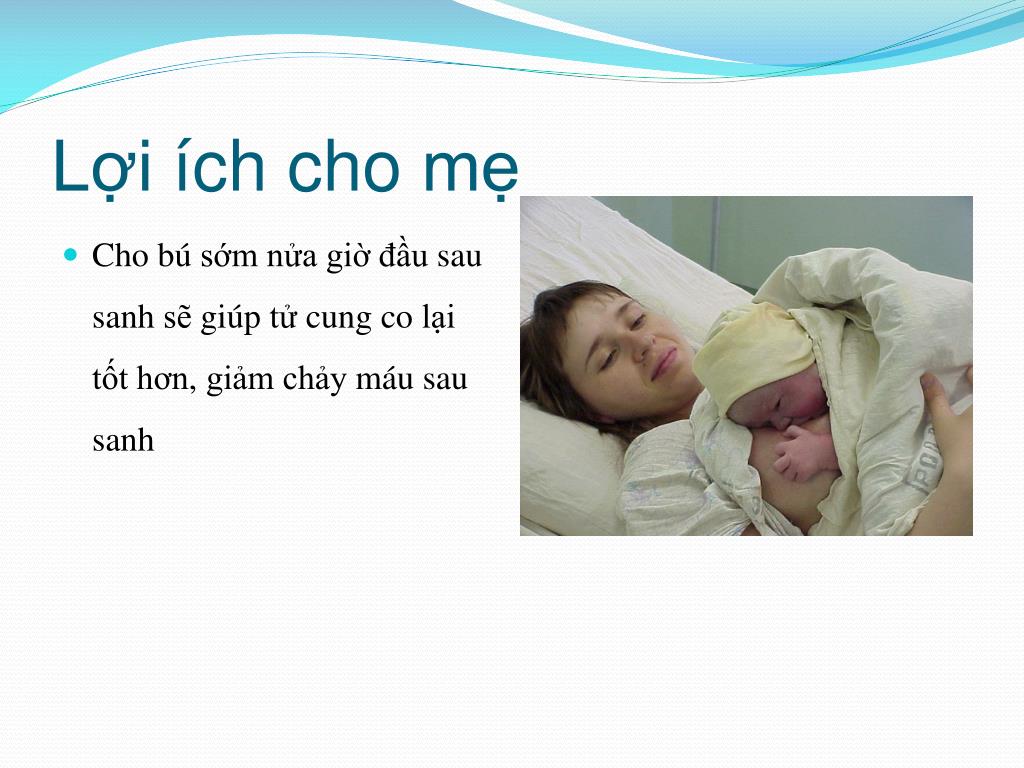 Lợi ích cho mẹ

Cho bú sớm nửa giờ đầu sau sanh sẽ giúp tử cung co lại tốt hơn, giảm chảy máu sau sanh